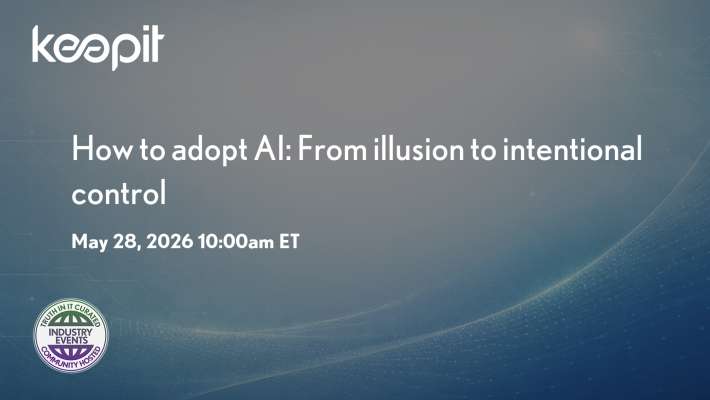 keepit

How to adopt AI: From illusion to intentional control

May 28, 2026 10:00am ET

TRUTH IN IT CURATED
INDUSTRY EVENTS
COMMUNITY HOSTED